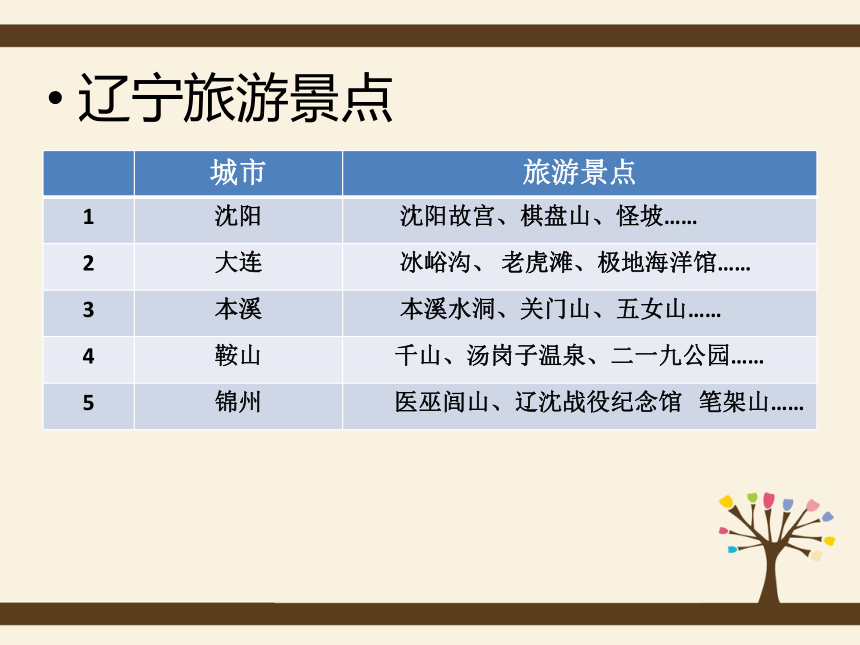 • 辽宁旅游景点

| | 城市 | 旅游景点 |
|---|---|---|
| 1 | 沈阳 | 沈阳故宫、棋盘山、怪坡…… |
| 2 | 大连 | 冰峪沟、 老虎滩、极地海洋馆…… |
| 3 | 本溪 | 本溪水洞、关门山、五女山…… |
| 4 | 鞍山 | 千山、汤岗子温泉、二一九公园…… |
| 5 | 锦州 | 医巫闾山、辽沈战役纪念馆 笔架山…… |